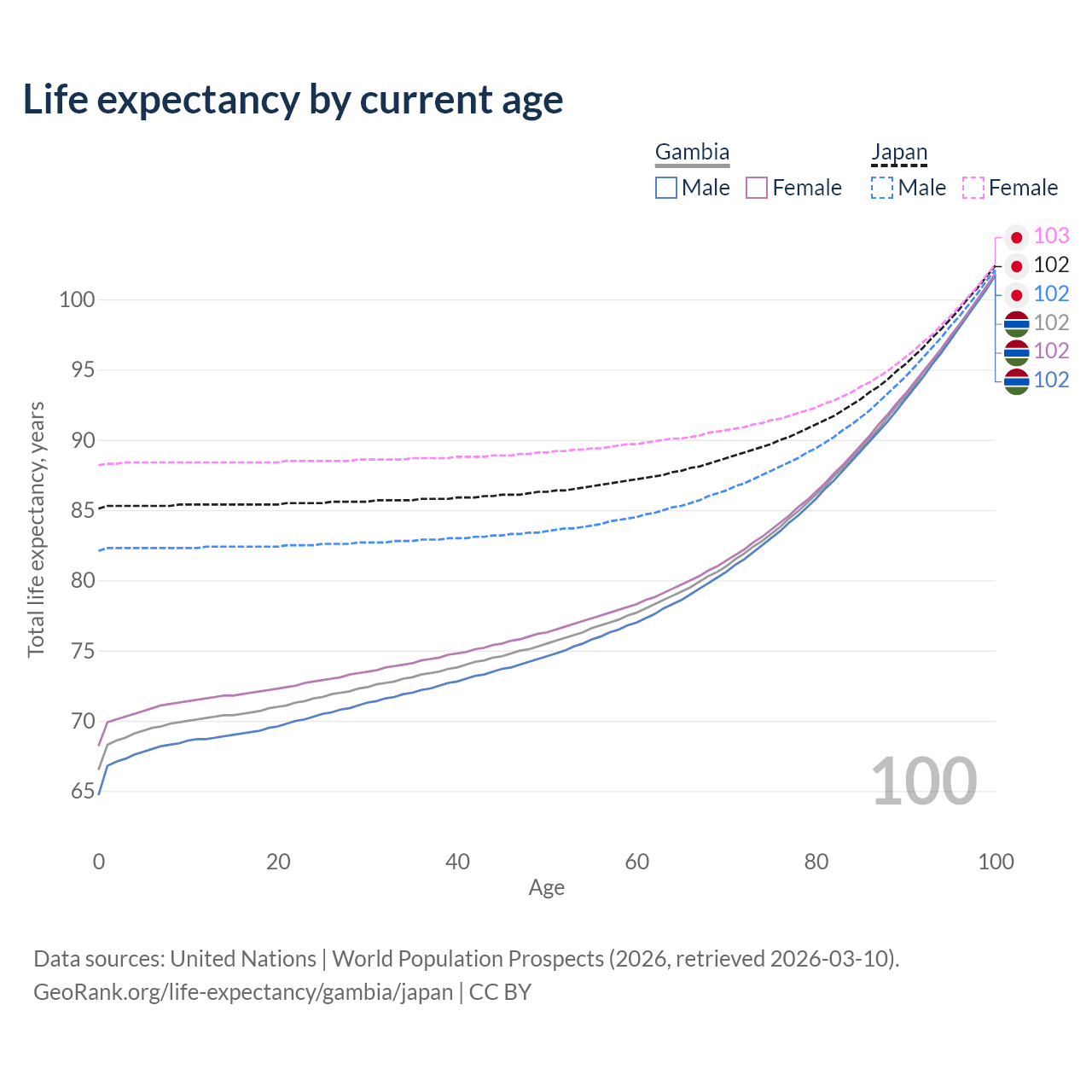 Life expectancy by current age

Gambia
Male Female

Japan
Male Female

103
102
102
102
102
102

100
95
90
85
80
75
70
65

Total life expectancy, years

100

0 20 40 60 80 100
Age

Data sources: United Nations | World Population Prospects (2026, retrieved 2026-03-10).
GeoRank.org/life-expectancy/gambia/japan | CC BY